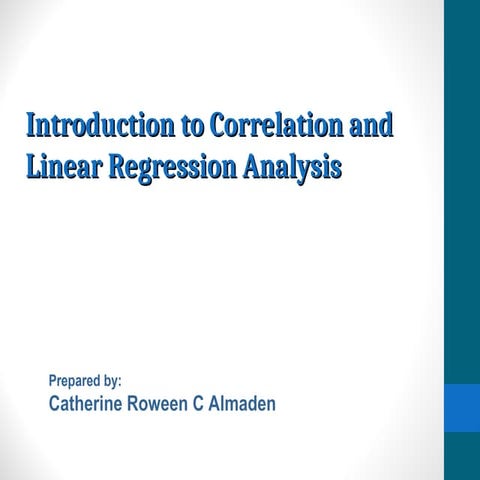 Introduction to Correlation and Linear Regression Analysis

Prepared by:
Catherine Roween C Almaden